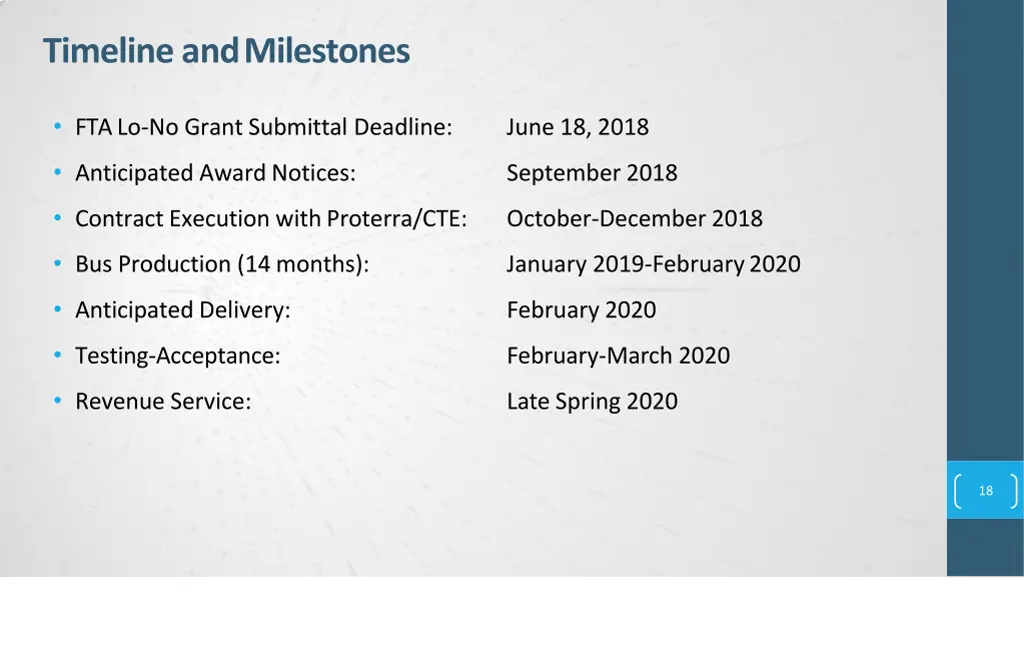 Timeline and Milestones

• FTA Lo-No Grant Submittal Deadline: June 18, 2018
• Anticipated Award Notices: September 2018
• Contract Execution with Proterra/CTE: October-December 2018
• Bus Production (14 months): January 2019-February 2020
• Anticipated Delivery: February 2020
• Testing-Acceptance: February-March 2020
• Revenue Service: Late Spring 2020

18